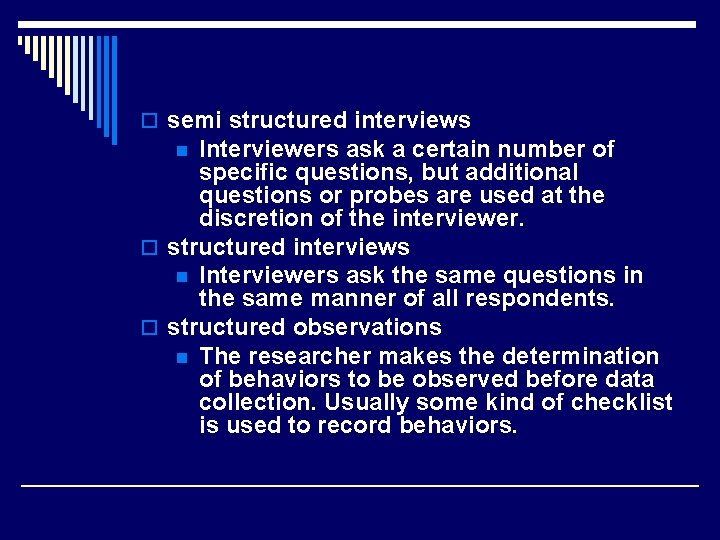 semi structured interviews

Interviewers ask a certain number of specific questions, but additional questions or probes are used at the discretion of the interviewer.

structured interviews

Interviewers ask the same questions in the same manner of all respondents.

structured observations

The researcher makes the determination of behaviors to be observed before data collection. Usually some kind of checklist is used to record behaviors.